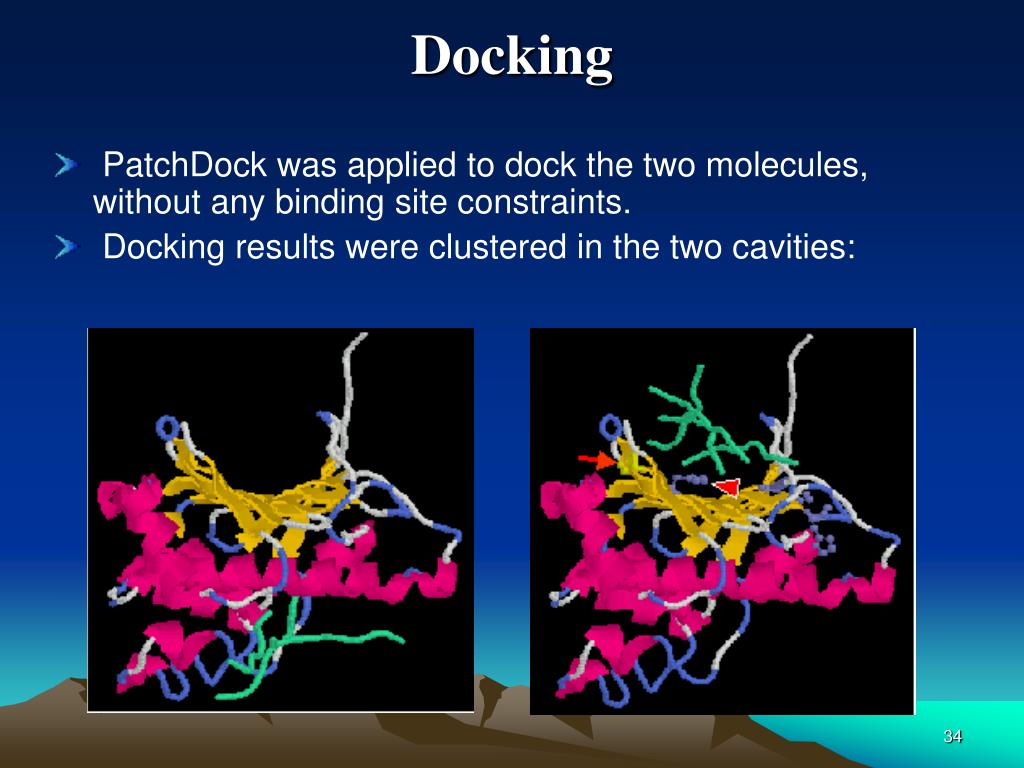 Docking

PatchDock was applied to dock the two molecules, without any binding site constraints.

Docking results were clustered in the two cavities:

34